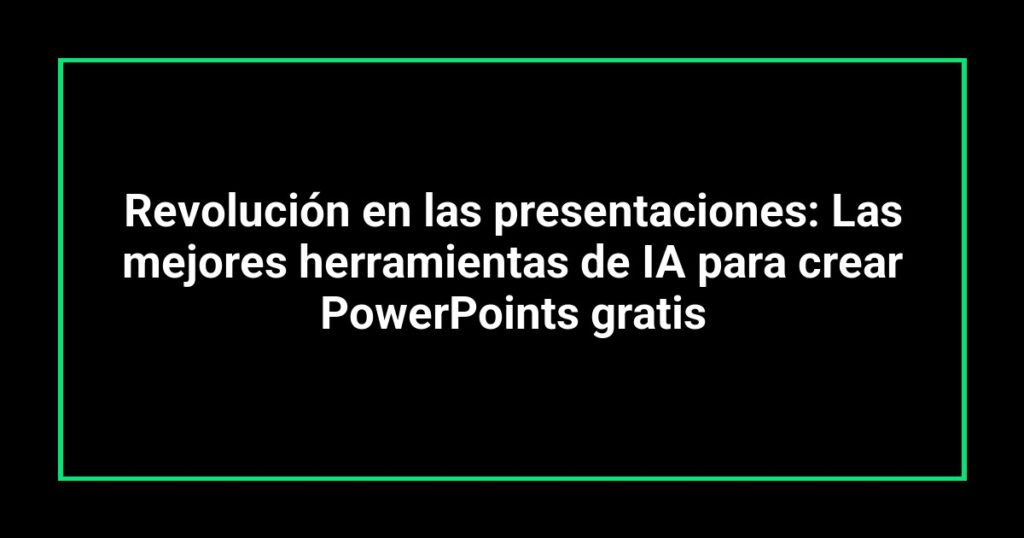 Revolución en las presentaciones: Las mejores herramientas de IA para crear PowerPoints gratis